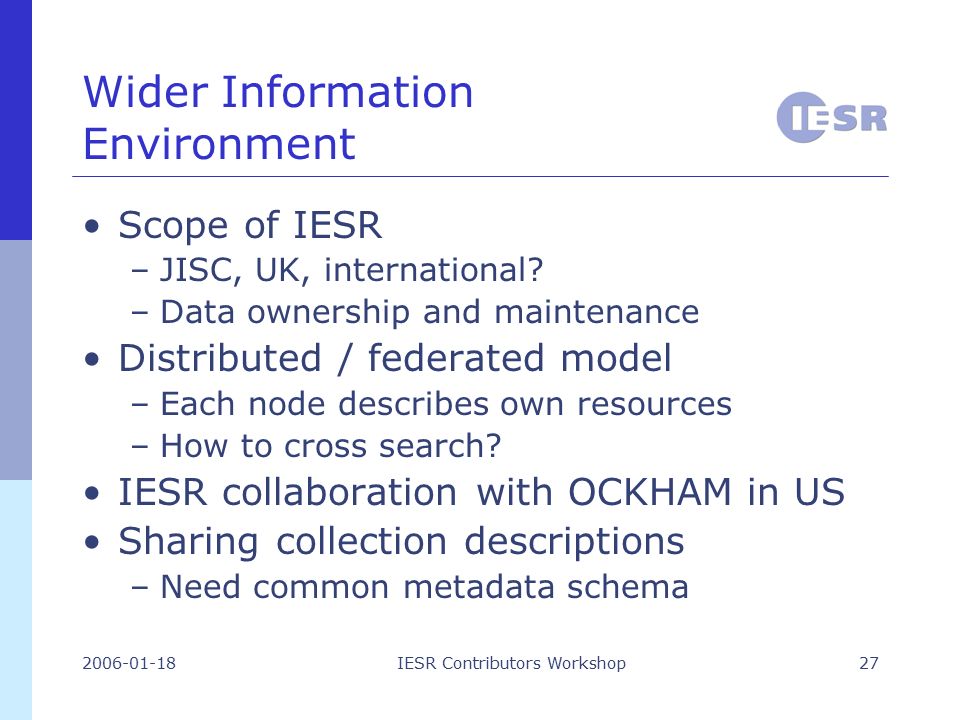 Wider Information Environment

IESR

• Scope of IESR
  – JISC, UK, international?
  – Data ownership and maintenance
• Distributed / federated model
  – Each node describes own resources
  – How to cross search?
• IESR collaboration with OCKHAM in US
• Sharing collection descriptions
  – Need common metadata schema

2006-01-18

IESR Contributors Workshop

27